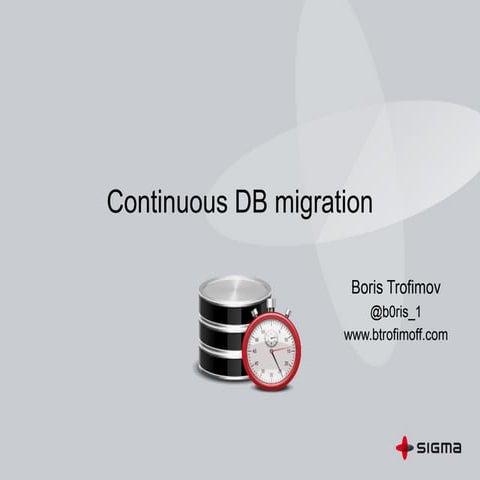 Continuous DB migration

Boris Trofimov
@b0ris_1
www.btrofimoff.com

SIGMA